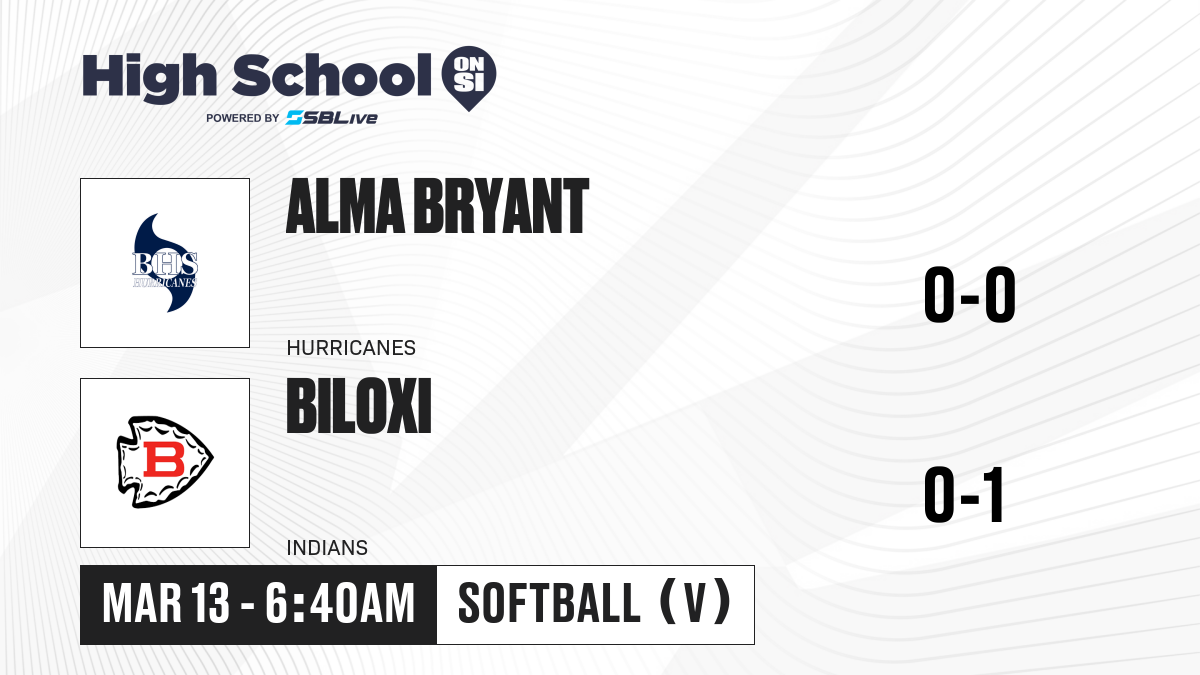 High School ON SI
POWERED BY SBLive

BHS HURRICANES

ALMA BRYANT
HURRICANES
0-0

B

BILOXI
INDIANS
0-1

MAR 13 - 6:40AM
SOFTBALL (V)